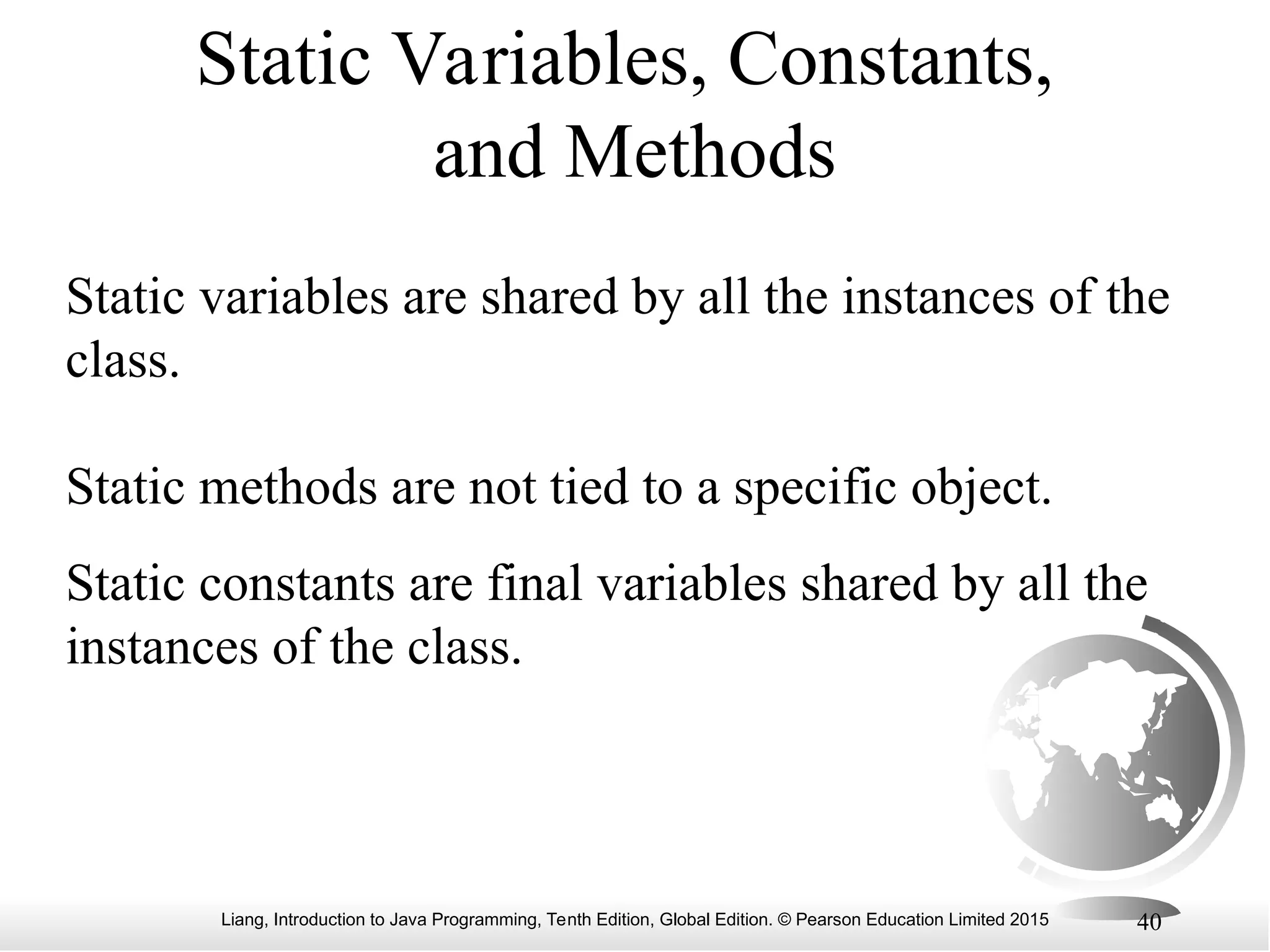 Static Variables, Constants, and Methods

Static variables are shared by all the instances of the class.

Static methods are not tied to a specific object.

Static constants are final variables shared by all the instances of the class.

Liang, Introduction to Java Programming, Tenth Edition, Global Edition. © Pearson Education Limited 2015

40